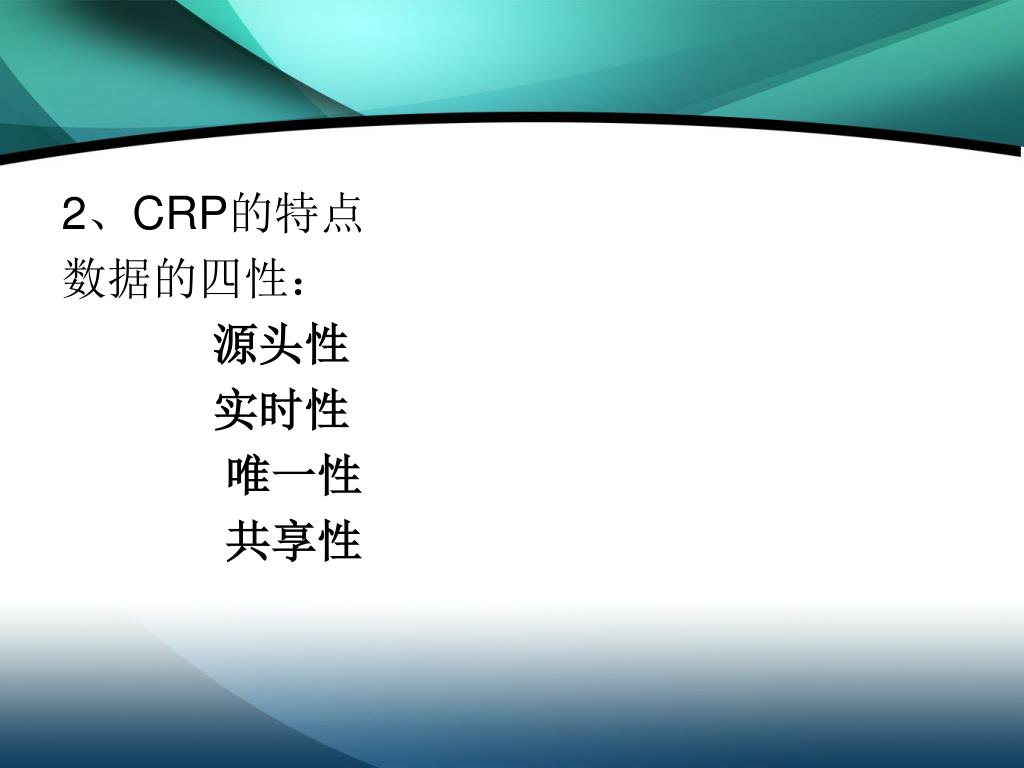 2、CRP的特点
数据的四性：
源头性
实时性
唯一性
共享性